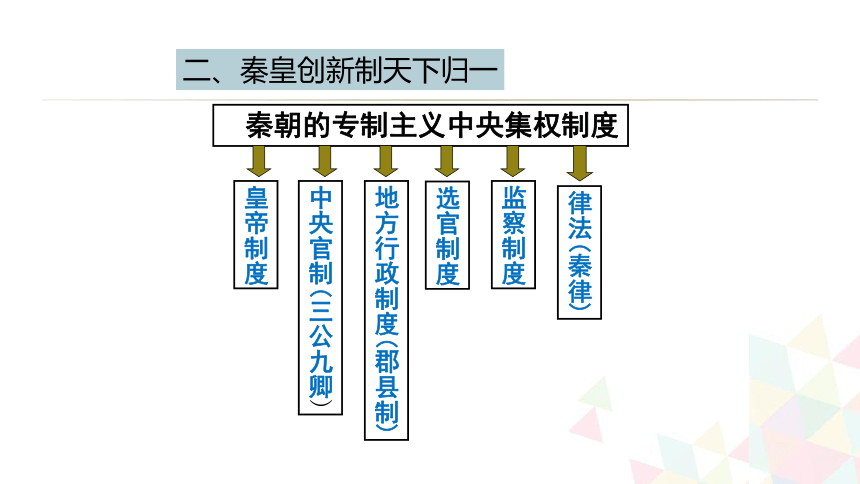 二、秦皇创新制天下归一

秦朝的专制主义中央集权制度

皇帝制度

中央官制（三公九卿）

地方行政制度（郡县制）

选官制度

监察制度

律法（秦律）